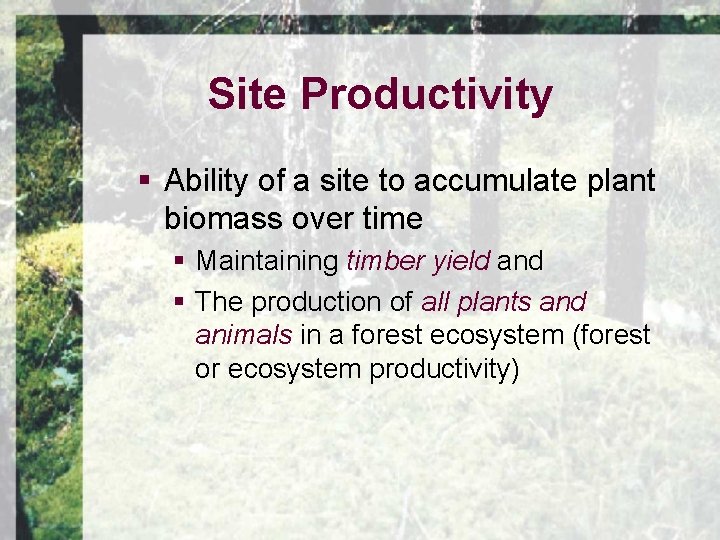 Site Productivity

▪ Ability of a site to accumulate plant biomass over time

▪ Maintaining timber yield and

▪ The production of all plants and animals in a forest ecosystem (forest or ecosystem productivity)